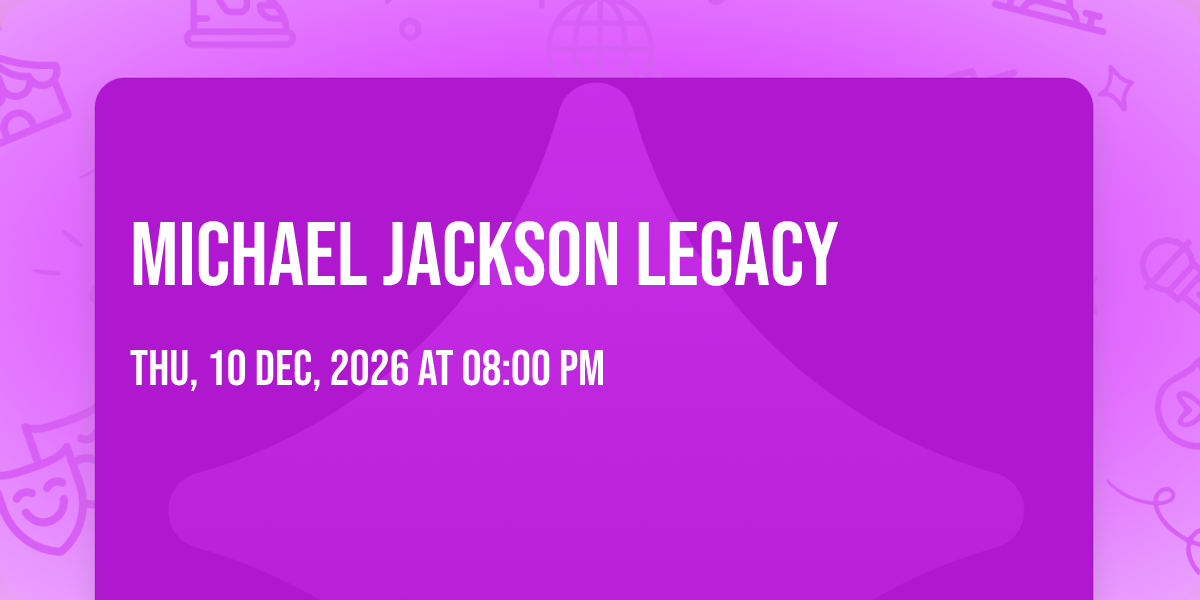 MICHAEL JACKSON LEGACY

THU, 10 DEC, 2026 AT 08:00 PM